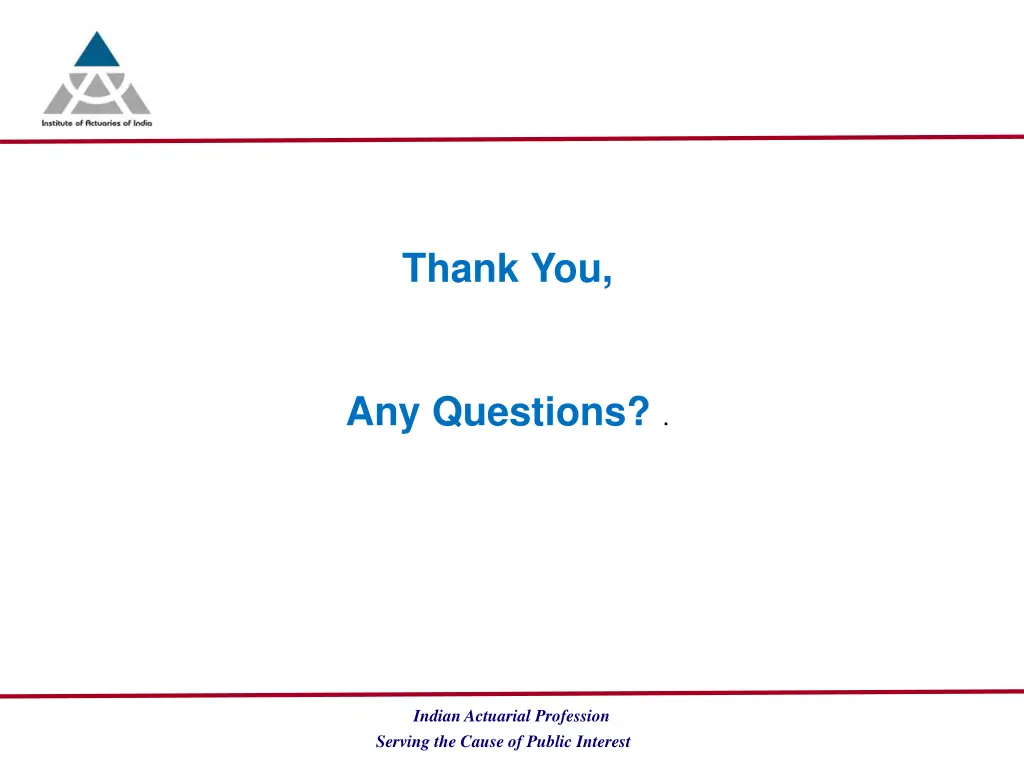 Institute of Actuaries of India

Thank You,

Any Questions? .

Indian Actuarial Profession
Serving the Cause of Public Interest